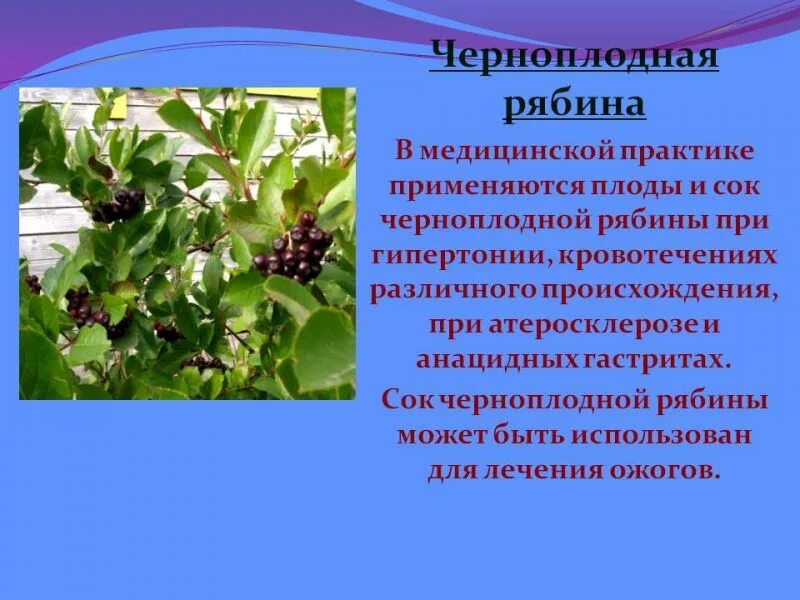 Черноплодная рябина

В медицинской практике применяются плоды и сок черноплодной рябины при гипертонии, кровотечениях различного происхождения, при атеросклерозе и анацидных гастритах.

Сок черноплодной рябины может быть использован для лечения ожогов.